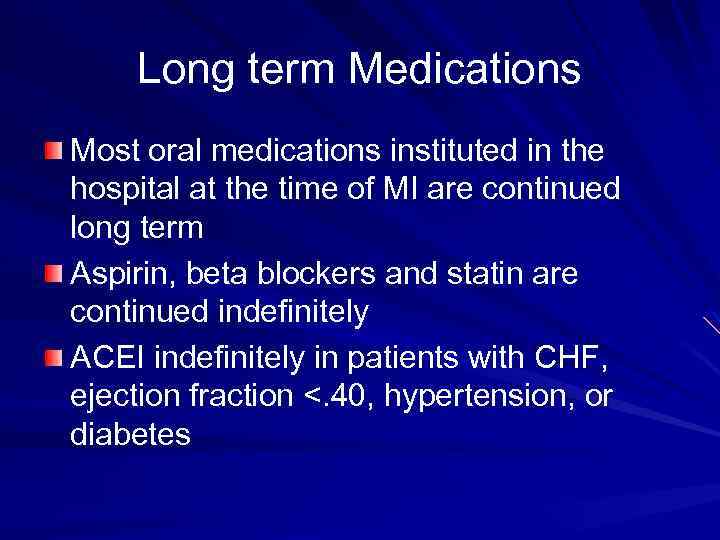 Long term Medications

Most oral medications instituted in the hospital at the time of MI are continued long term

Aspirin, beta blockers and statin are continued indefinitely

ACEI indefinitely in patients with CHF, ejection fraction <.40, hypertension, or diabetes